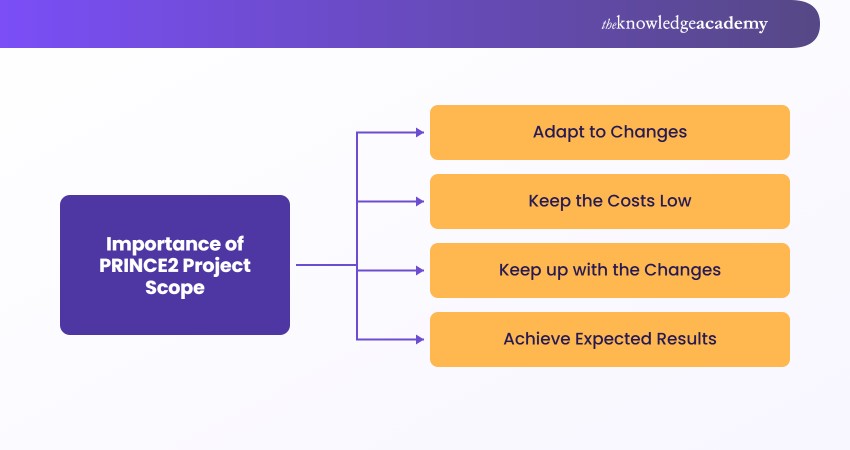 theknowledgeacademy

Importance of PRINCE2 Project Scope

Adapt to Changes

Keep the Costs Low

Keep up with the Changes

Achieve Expected Results